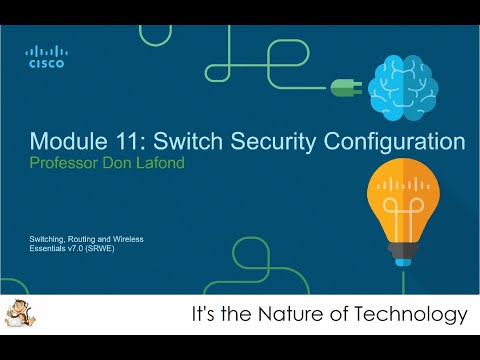 CISCO

Module 11: Switch Security Configuration
Professor Don Lafond

Switching, Routing and Wireless Essentials v7.0 (SRWE)

It's the Nature of Technology